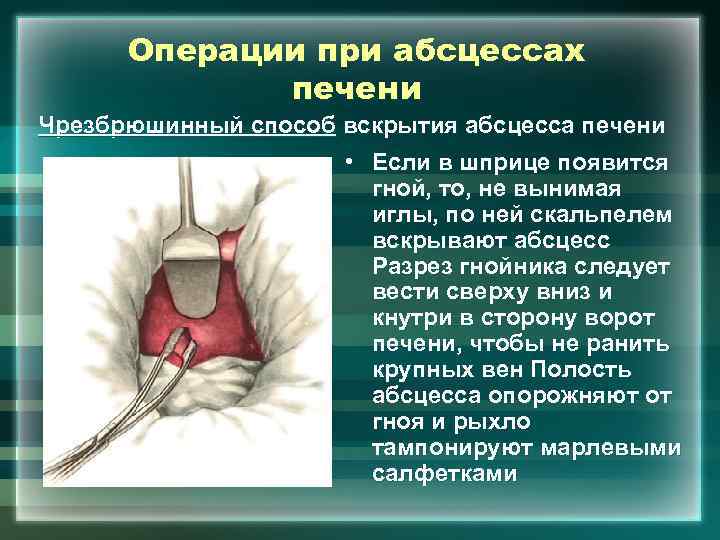 Операции при абсцессах печени

Чрезбрюшинный способ вскрытия абсцесса печени

• Если в шприце появится гной, то, не вынимая иглы, по ней скальпелем вскрывают абсцесс Разрез гнойника следует вести сверху вниз и кнутри в сторону ворот печени, чтобы не ранить крупных вен Полость абсцесса опорожняют от гноя и рыхло тампонируют марлевыми салфетками